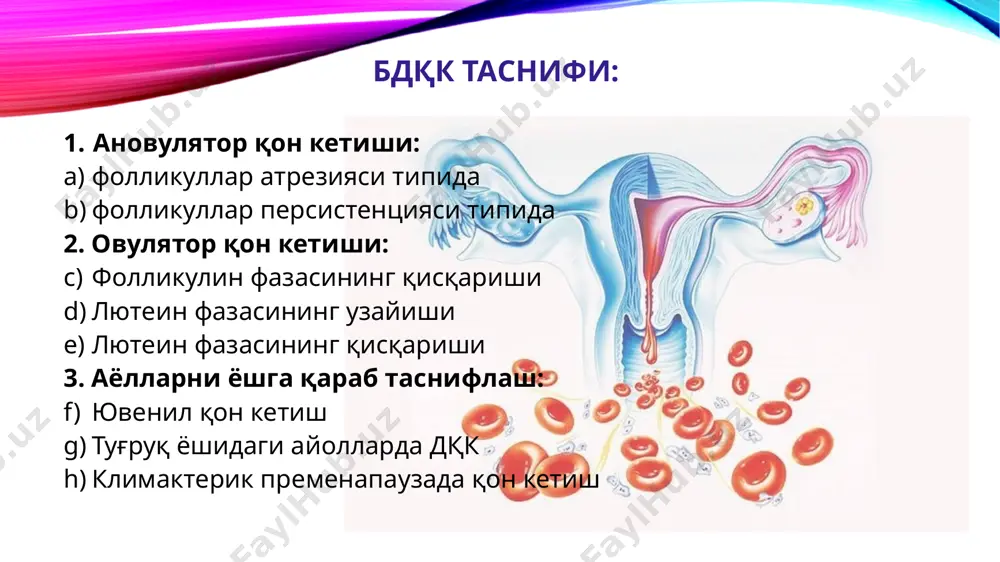 БДҚК ТАСНИФИ:

1. Ановулятор қон кетиши:
a) фолликуллар атрезияси типида
b) фолликуллар персистенцияси типида
2. Овулятор қон кетиши:
c) Фолликулин фазасининг қисқариши
d) Лютеин фазасининг узайиши
e) Лютеин фазасининг қисқариши
3. Аёлларни ёшга қараб таснифлаш:
f) Ювенил қон кетиш
g) Туғруқ ёшидаги айолларда ДҚК
h) Климактерик пременапаузада қон кетиш

Faylhub.uz